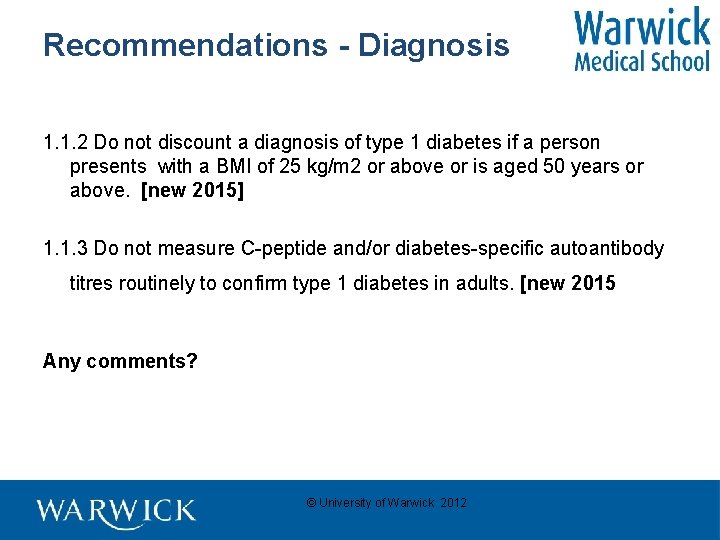 Recommendations - Diagnosis

Warwick Medical School

1.1.2 Do not discount a diagnosis of type 1 diabetes if a person presents with a BMI of 25 kg/m2 or above or is aged 50 years or above. [new 2015]

1.1.3 Do not measure C-peptide and/or diabetes-specific autoantibody titres routinely to confirm type 1 diabetes in adults. [new 2015

Any comments?

WARWICK

© University of Warwick 2012